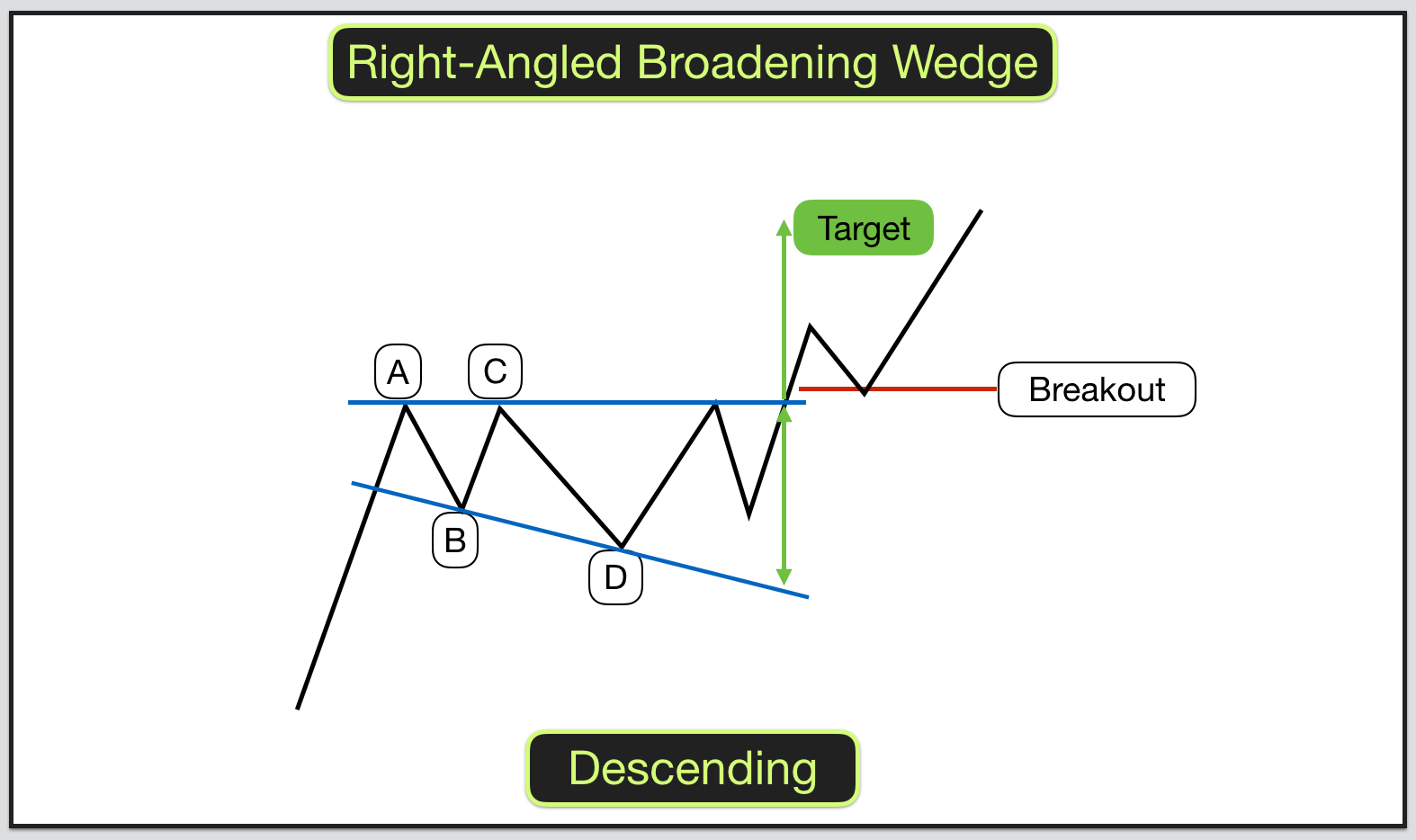 Right-Angled Broadening Wedge

Target

A

C

Breakout

B

D

Descending